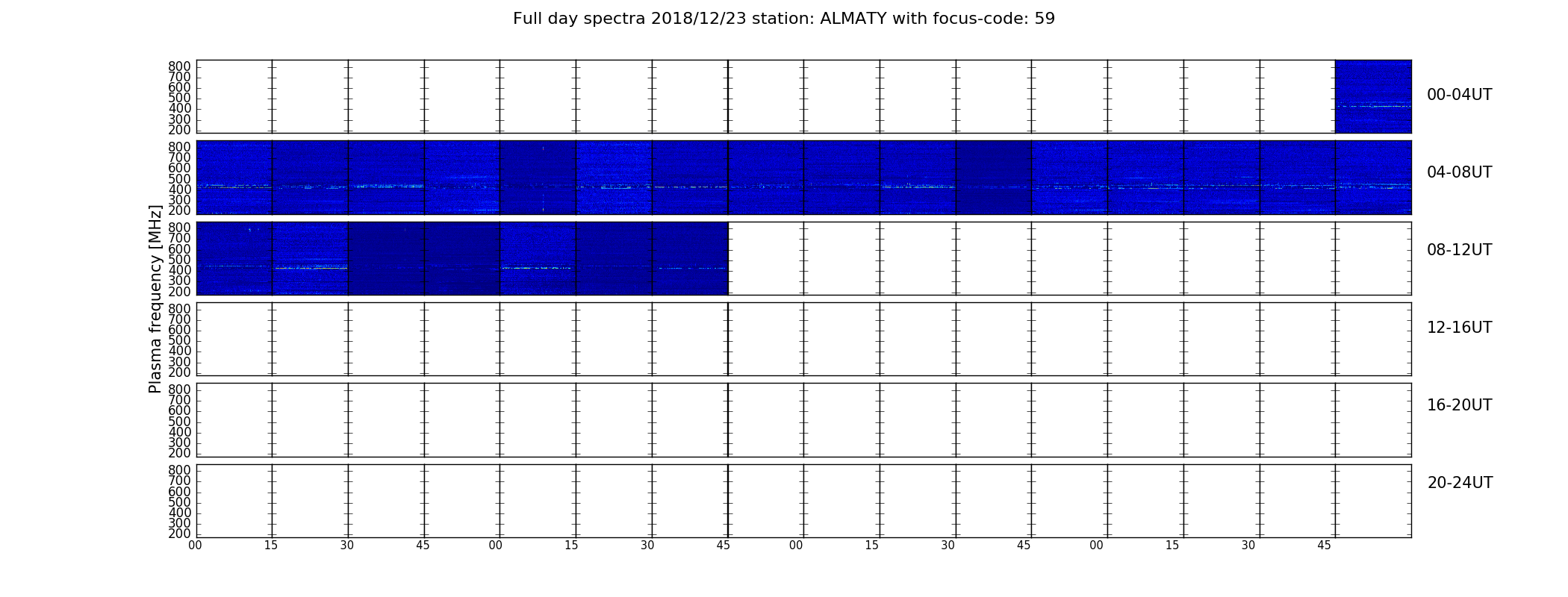 Full day spectra 2018/12/23 station: ALMATY with focus-code: 59

Plasma frequency [MHz]

800
700
600
500
400
300
200

00-04UT

800
700
600
500
400
300
200

04-08UT

800
700
600
500
400
300
200

08-12UT

800
700
600
500
400
300
200

12-16UT

800
700
600
500
400
300
200

16-20UT

800
700
600
500
400
300
200

20-24UT

00 15 30 45 00 15 30 45 00 15 30 45 00 15 30 45